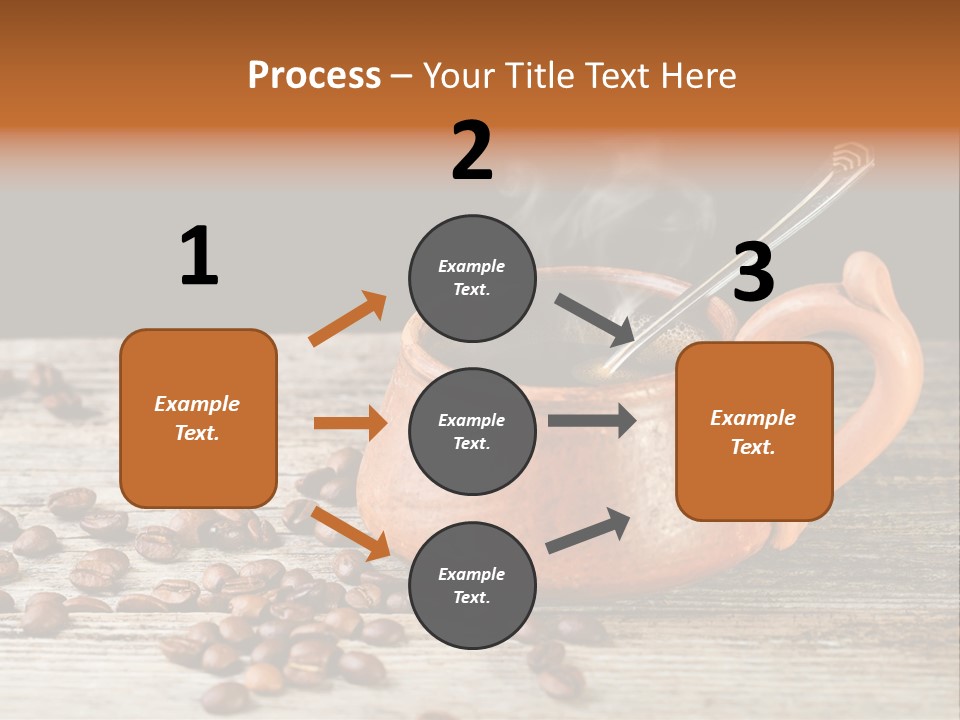 Process – Your Title Text Here

1

Example Text.

2

Example Text.

Example Text.

Example Text.

3

Example Text.